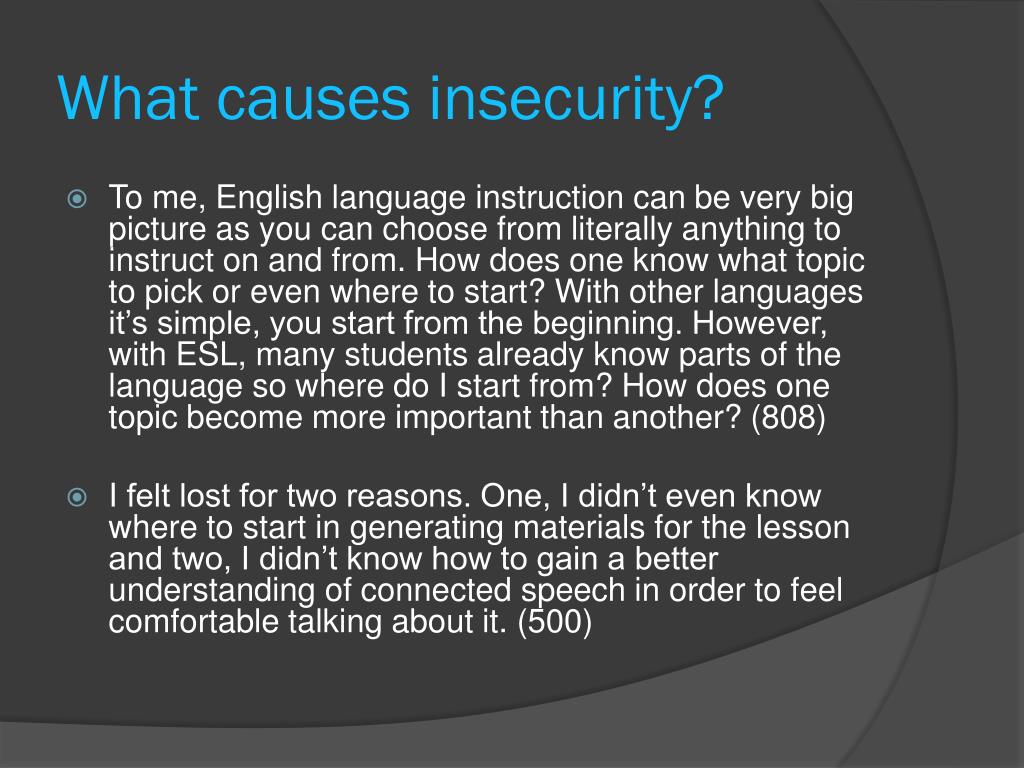 What causes insecurity?

To me, English language instruction can be very big picture as you can choose from literally anything to instruct on and from. How does one know what topic to pick or even where to start? With other languages it’s simple, you start from the beginning. However, with ESL, many students already know parts of the language so where do I start from? How does one topic become more important than another? (808)

I felt lost for two reasons. One, I didn’t even know where to start in generating materials for the lesson and two, I didn’t know how to gain a better understanding of connected speech in order to feel comfortable talking about it. (500)